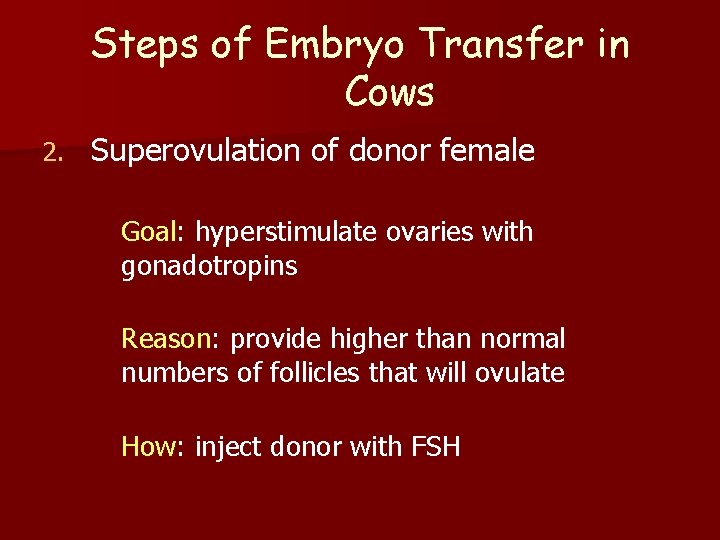 Steps of Embryo Transfer in Cows

2. Superovulation of donor female

Goal: hyperstimulate ovaries with gonadotropins

Reason: provide higher than normal numbers of follicles that will ovulate

How: inject donor with FSH